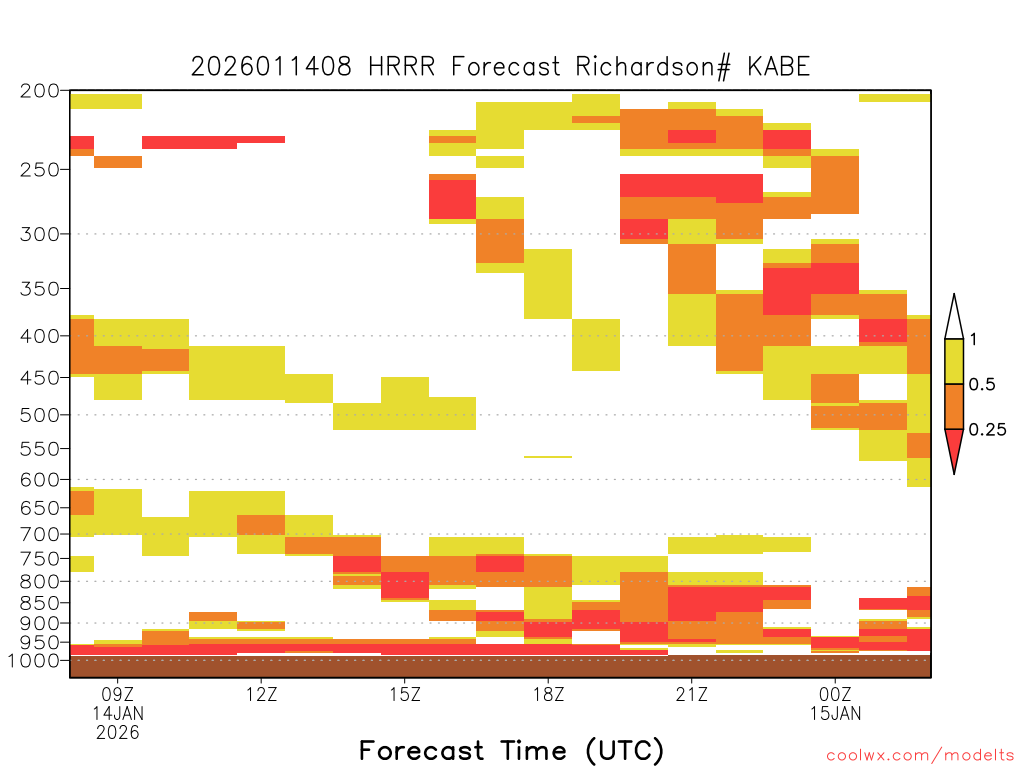 2026011408 HRRR Forecast Richardson# KABE

200
250
300
350
400
450
500
550
600
650
700
750
800
850
900
950
1000

1
0.5
0.25

09Z
14JAN
2026
12Z
15Z
18Z
21Z
00Z
15JAN

Forecast Time (UTC)

coolwx.com/modelts